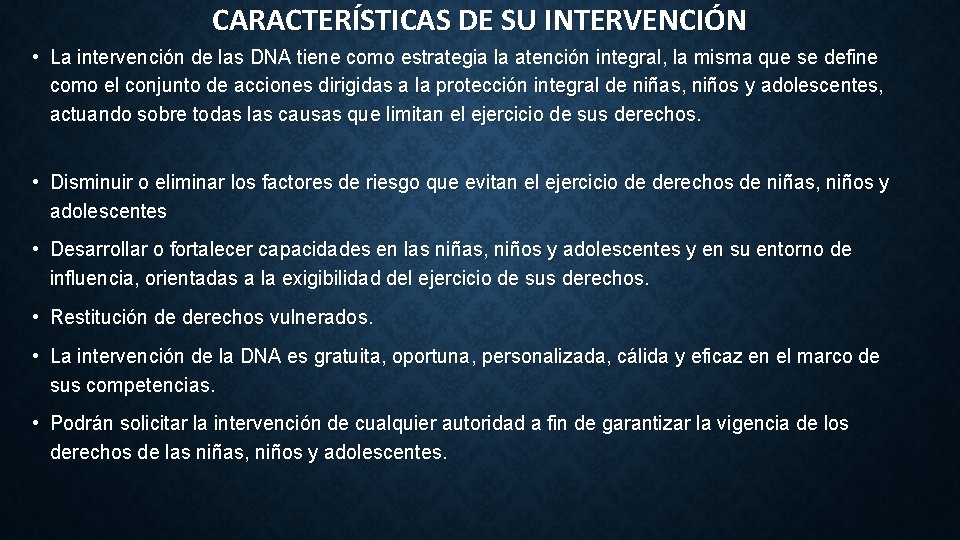 CARACTERÍSTICAS DE SU INTERVENCIÓN

• La intervención de las DNA tiene como estrategia la atención integral, la misma que se define como el conjunto de acciones dirigidas a la protección integral de niñas, niños y adolescentes, actuando sobre todas las causas que limitan el ejercicio de sus derechos.

• Disminuir o eliminar los factores de riesgo que evitan el ejercicio de derechos de niñas, niños y adolescentes

• Desarrollar o fortalecer capacidades en las niñas, niños y adolescentes y en su entorno de influencia, orientadas a la exigibilidad del ejercicio de sus derechos.

• Restitución de derechos vulnerados.

• La intervención de la DNA es gratuita, oportuna, personalizada, cálida y eficaz en el marco de sus competencias.

• Podrán solicitar la intervención de cualquier autoridad a fin de garantizar la vigencia de los derechos de las niñas, niños y adolescentes.